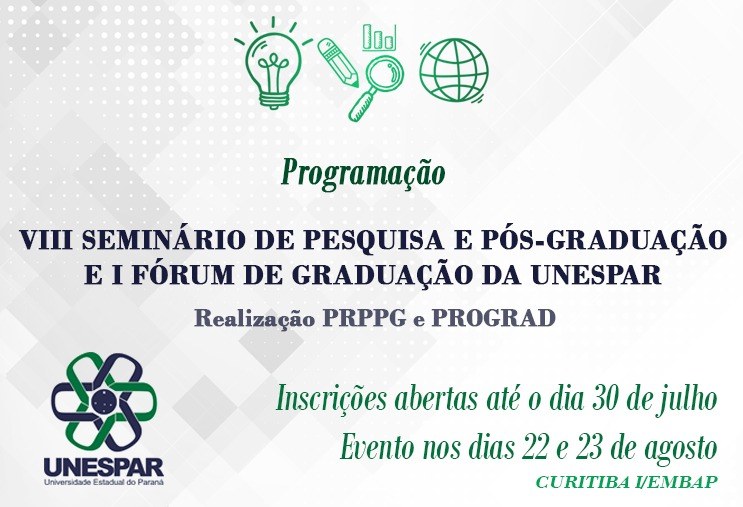 Programação

VIII SEMINÁRIO DE PESQUISA E PÓS-GRADUAÇÃO E I FÓRUM DE GRADUAÇÃO DA UNESPAR

Realização PRPPG e PROGRAD

UNESPAR
Universidade Estadual do Paraná

Inscrições abertas até o dia 30 de julho

Evento nos dias 22 e 23 de agosto

CURITIBA I/EMBAP